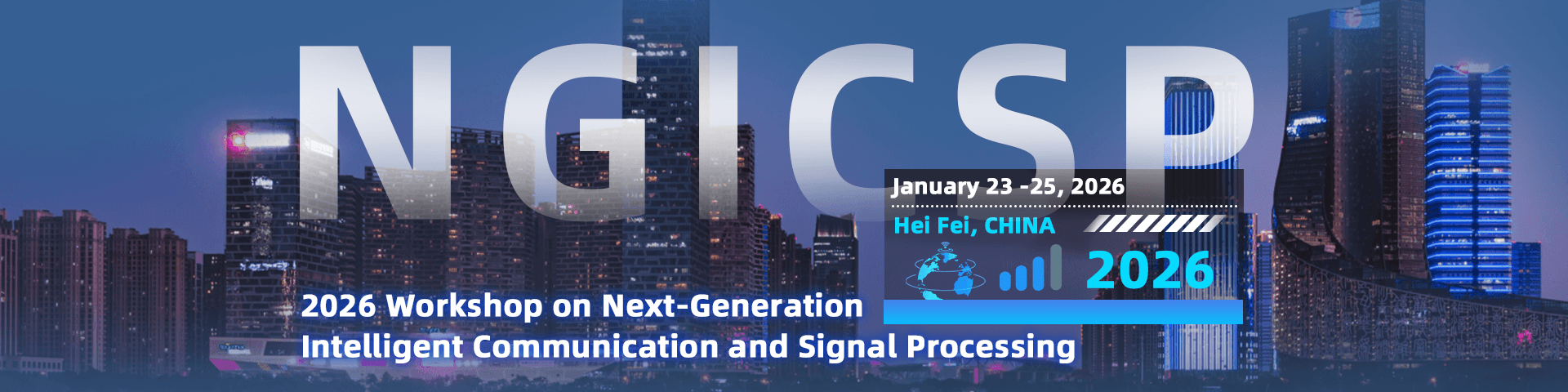 NGICSP

January 23 -25, 2026

Hei Fei, CHINA

2026

2026 Workshop on Next-Generation Intelligent Communication and Signal Processing